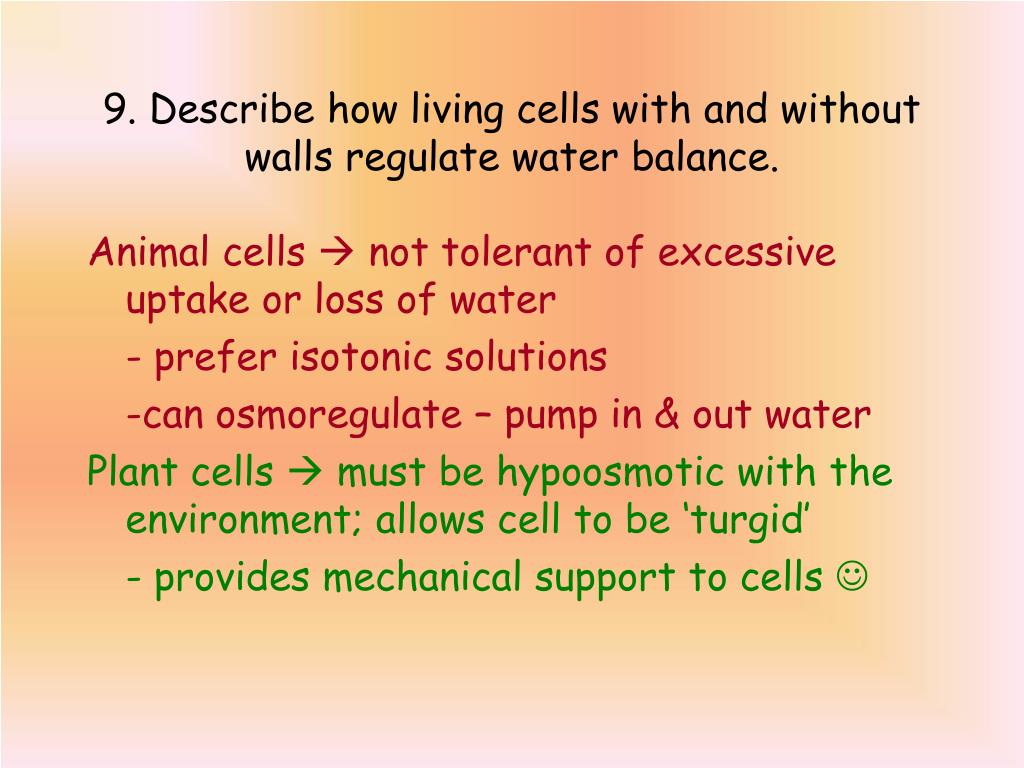 9. Describe how living cells with and without walls regulate water balance.

Animal cells → not tolerant of excessive uptake or loss of water

- prefer isotonic solutions

-can osmoregulate – pump in & out water

Plant cells → must be hypoosmotic with the environment; allows cell to be ‘turgid’

- provides mechanical support to cells ☺